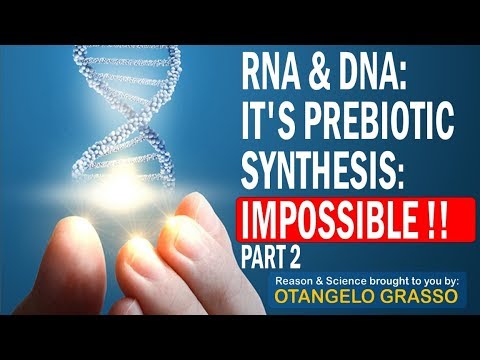 RNA & DNA:
IT'S PREBIOTIC
SYNTHESIS:
IMPOSSIBLE !!
PART 2

Reason & Science brought to you by:
OTANGELO GRASSO